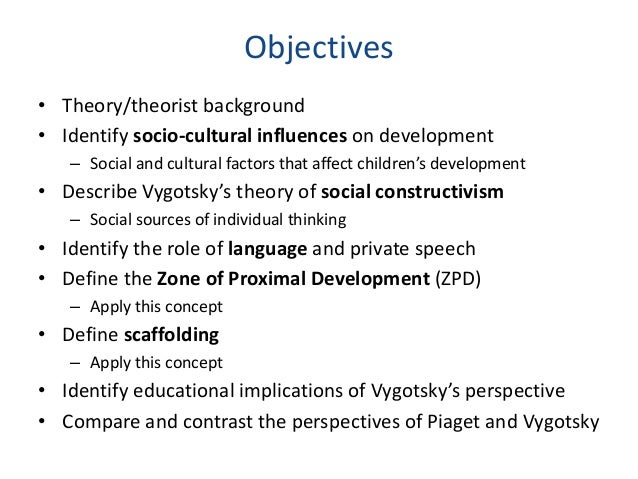 Objectives

• Theory/theorist background
• Identify socio-cultural influences on development
  – Social and cultural factors that affect children's development
• Describe Vygotsky's theory of social constructivism
  – Social sources of individual thinking
• Identify the role of language and private speech
• Define the Zone of Proximal Development (ZPD)
  – Apply this concept
• Define scaffolding
  – Apply this concept
• Identify educational implications of Vygotsky's perspective
• Compare and contrast the perspectives of Piaget and Vygotsky